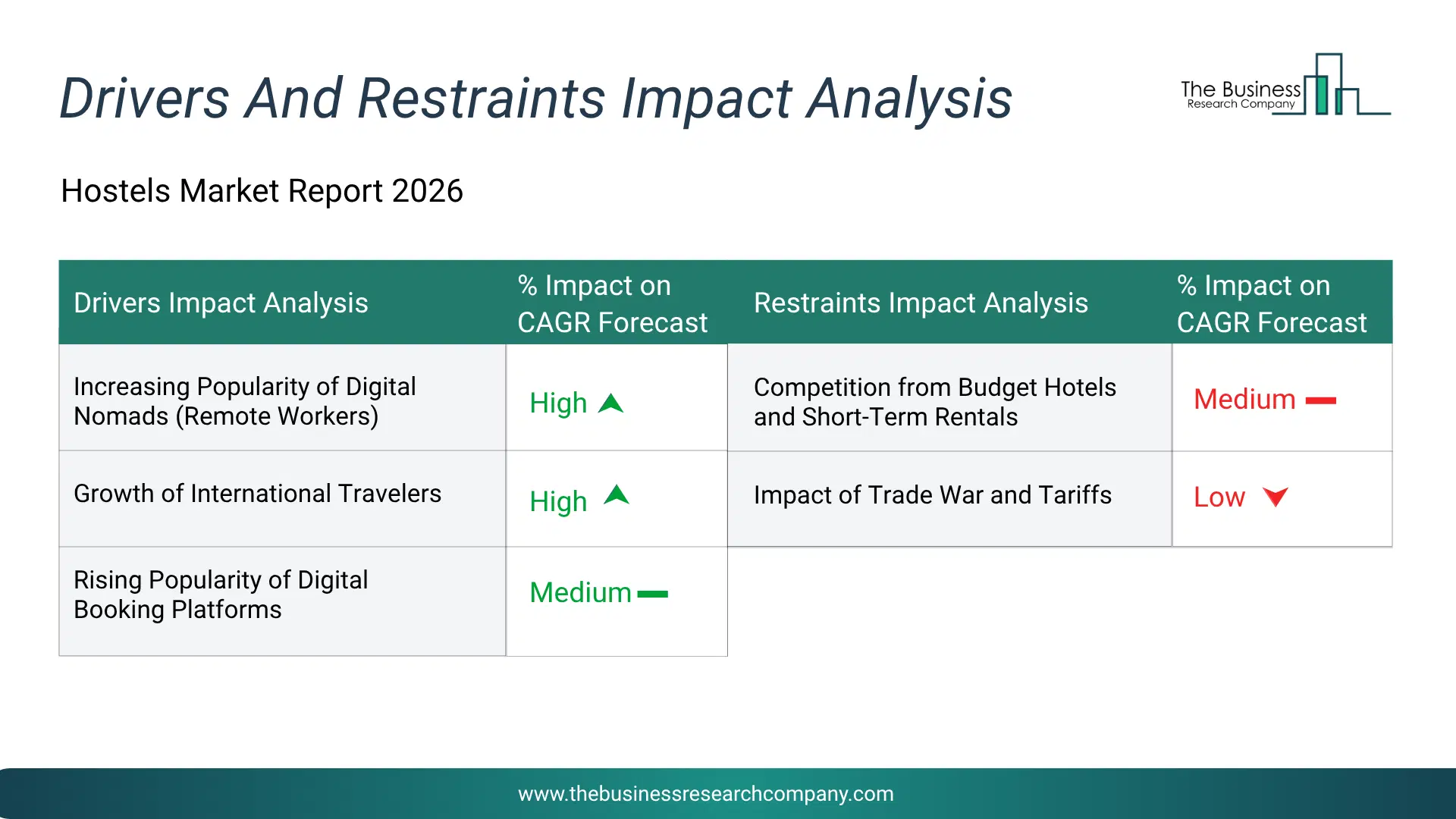 Drivers And Restraints Impact Analysis

The Business Research Company

Hostels Market Report 2026

| Drivers Impact Analysis | % Impact on CAGR Forecast | Restraints Impact Analysis | % Impact on CAGR Forecast |
|---|---|---|---|
| Increasing Popularity of Digital Nomads (Remote Workers) | High | Competition from Budget Hotels and Short-Term Rentals | Medium |
| Growth of International Travelers | High | Impact of Trade War and Tariffs | Low |
| Rising Popularity of Digital Booking Platforms | Medium | | |

www.thebusinessresearchcompany.com